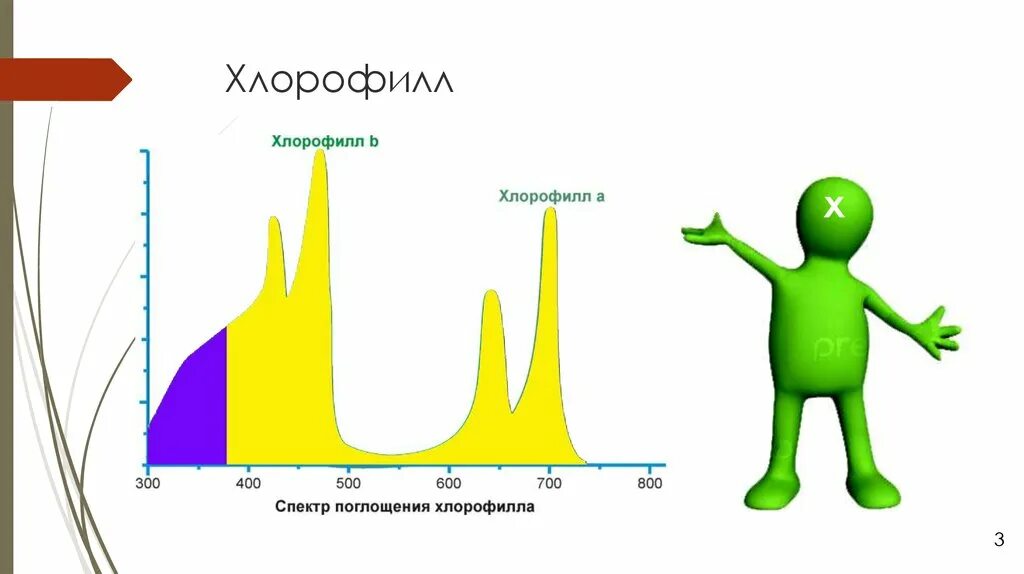 Хлорофилл

Хлорофилл b

Хлорофилл a

300 400 500 600 700 800

Спектр поглощения хлорофилла

X

pre

3